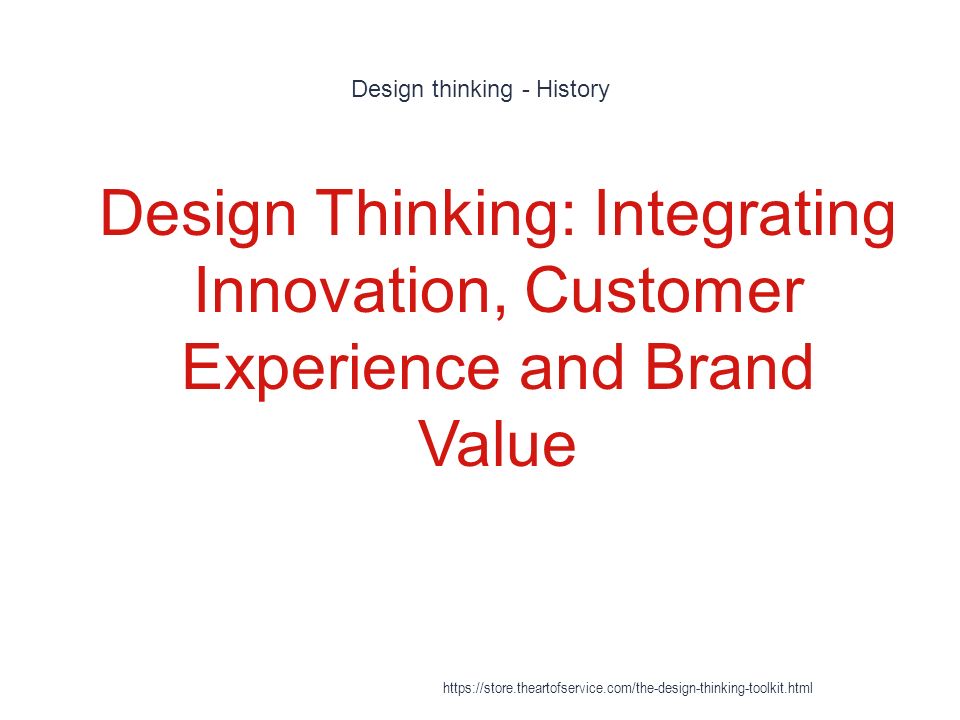 Design thinking - History

Design Thinking: Integrating Innovation, Customer Experience and Brand Value

https://store.theartofservice.com/the-design-thinking-toolkit.html